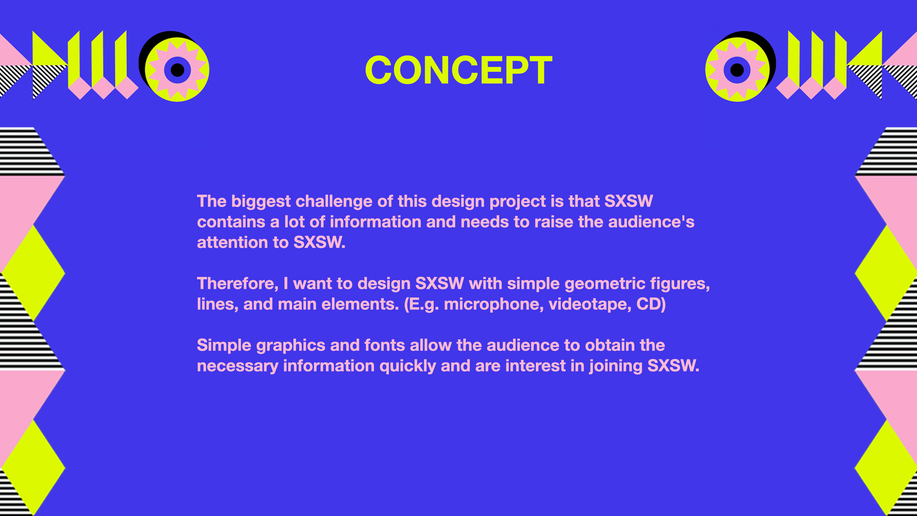 CONCEPT

The biggest challenge of this design project is that SXSW contains a lot of information and needs to raise the audience's attention to SXSW.

Therefore, I want to design SXSW with simple geometric figures, lines, and main elements. (E.g. microphone, videotape, CD)

Simple graphics and fonts allow the audience to obtain the necessary information quickly and are interest in joining SXSW.